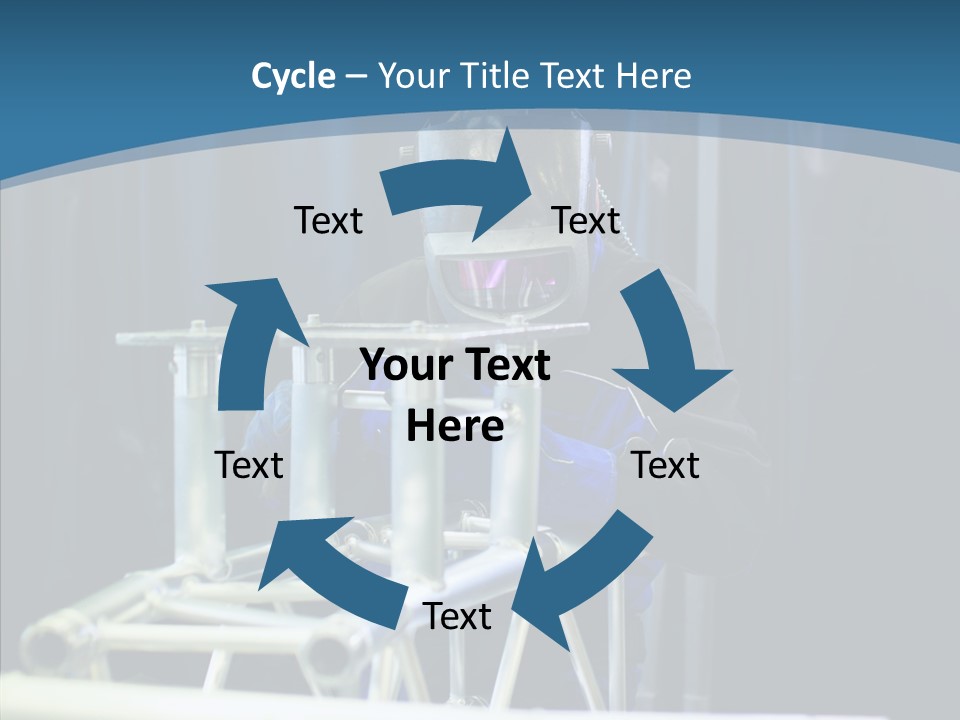 Cycle – Your Title Text Here

Text

Text

Your Text Here

Text

Text

Text